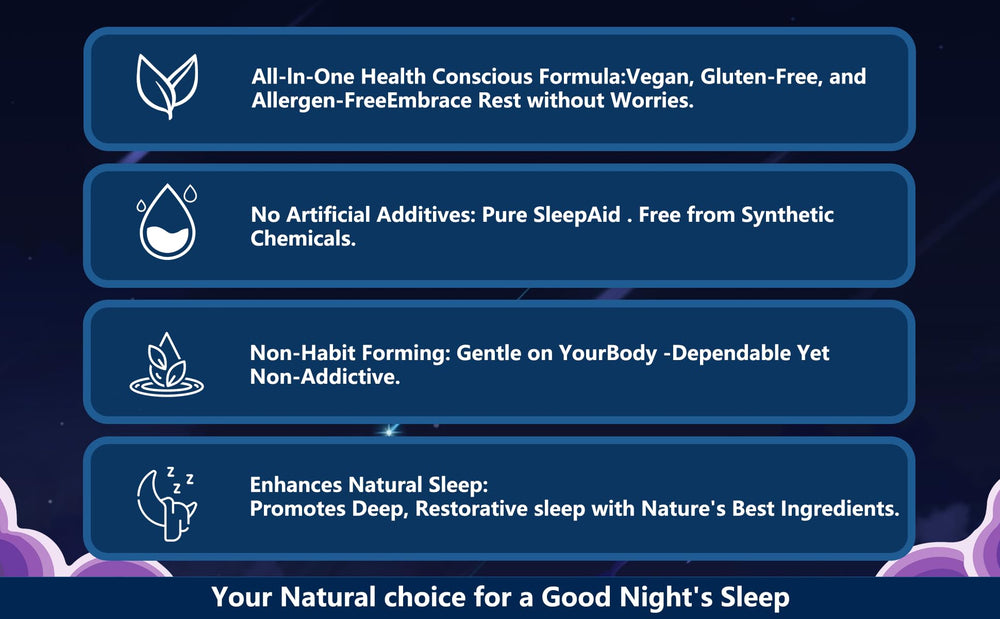 All-In-One Health Conscious Formula:Vegan, Gluten-Free, and Allergen-FreeEmbrace Rest without Worries.

No Artificial Additives: Pure SleepAid . Free from Synthetic Chemicals.

Non-Habit Forming: Gentle on YourBody -Dependable Yet Non-Addictive.

z z z

Enhances Natural Sleep:
Promotes Deep, Restorative sleep with Nature's Best Ingredients.

Your Natural choice for a Good Night's Sleep